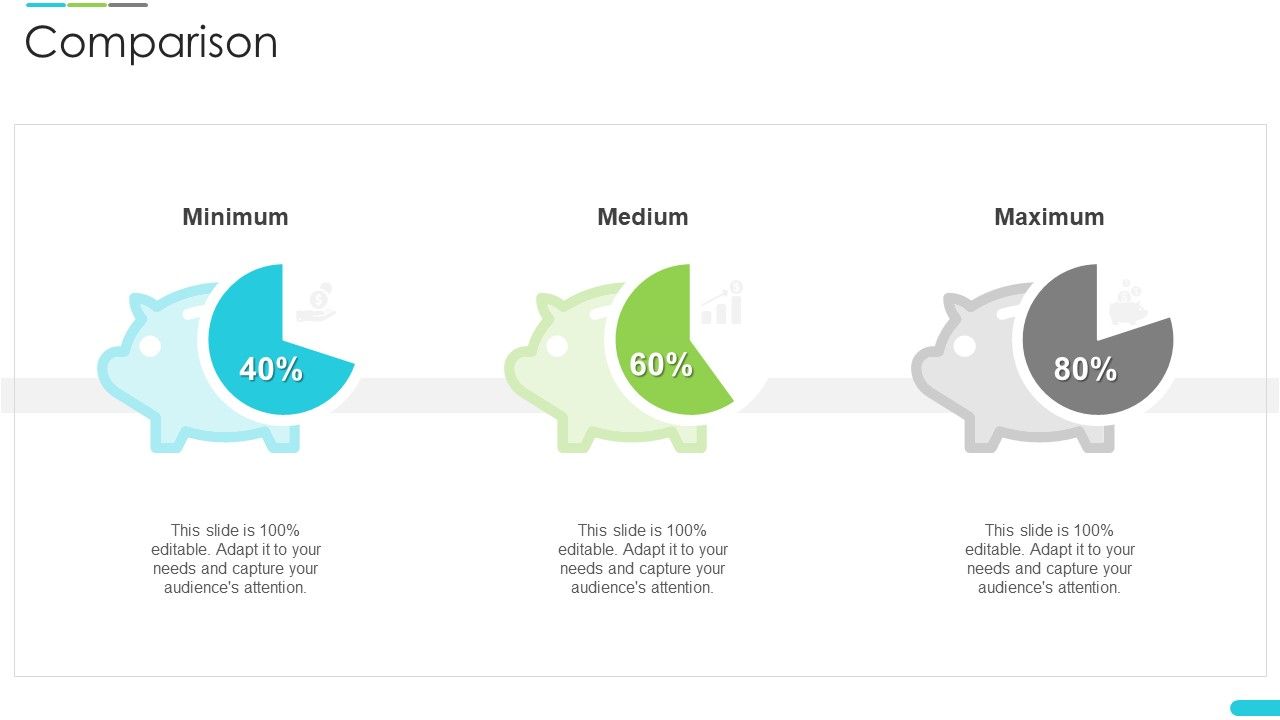 Comparison

Minimum

40%

This slide is 100% editable. Adapt it to your needs and capture your audience's attention.

Medium

60%

This slide is 100% editable. Adapt it to your needs and capture your audience's attention.

Maximum

80%

This slide is 100% editable. Adapt it to your needs and capture your audience's attention.